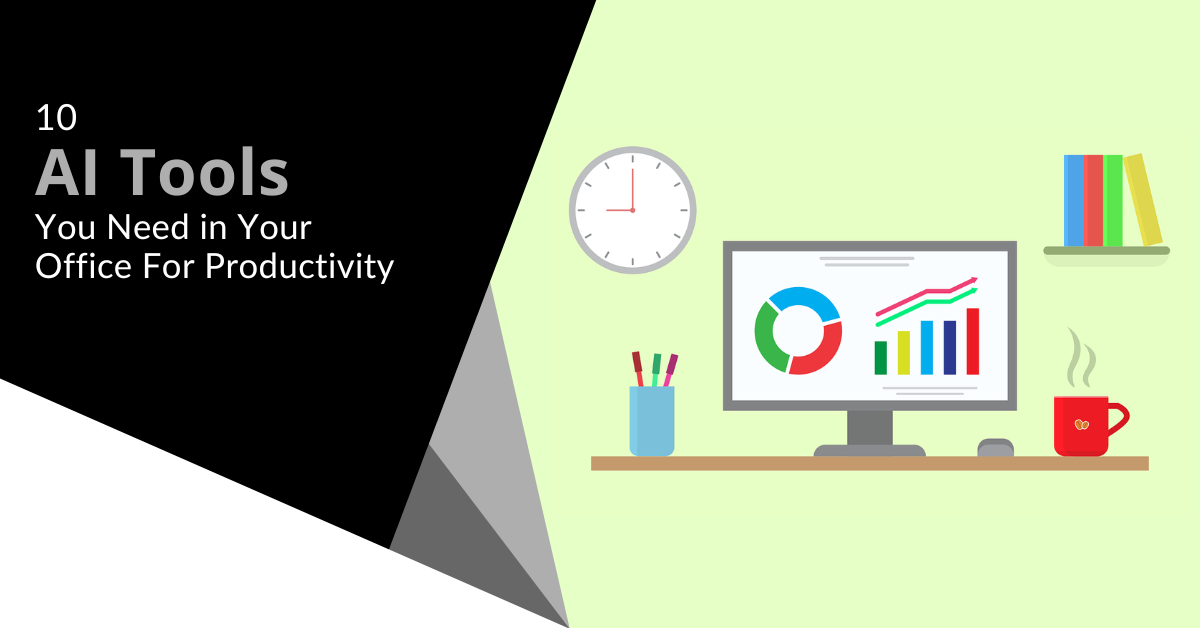 10
AI Tools
You Need in Your
Office For Productivity